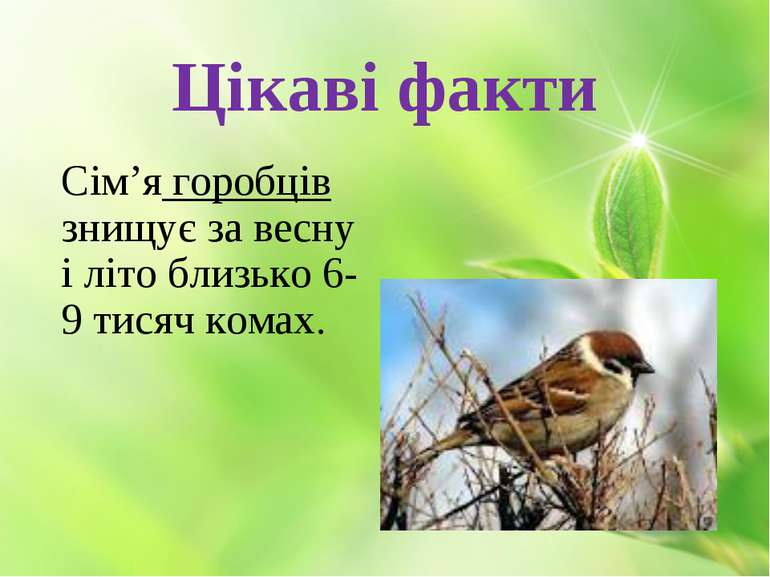 Цікаві факти

Сім’я горобців знищує за весну і літо близько 6-9 тисяч комах.